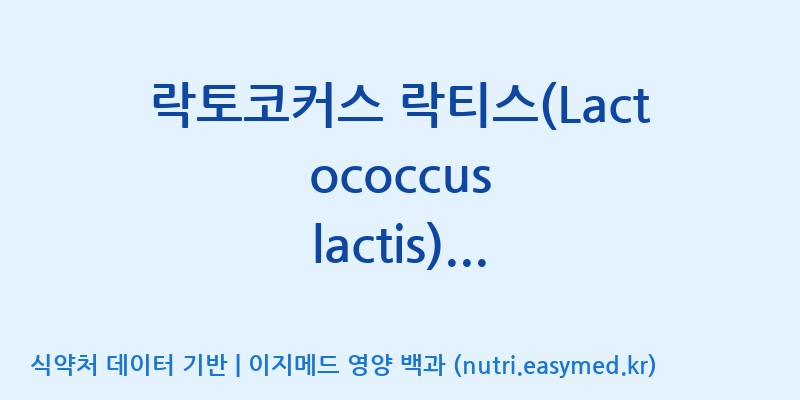 락토코커스 락티스(Lactococcus lactis)...

식약처 데이터 기반 | 이지메드 영양 백과 (nutri.easymed.kr)